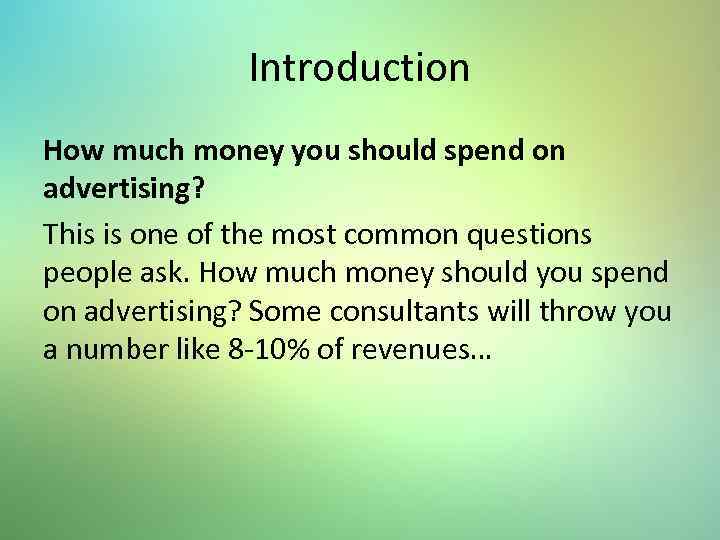 Introduction

How much money you should spend on advertising?

This is one of the most common questions people ask. How much money should you spend on advertising? Some consultants will throw you a number like 8-10% of revenues…